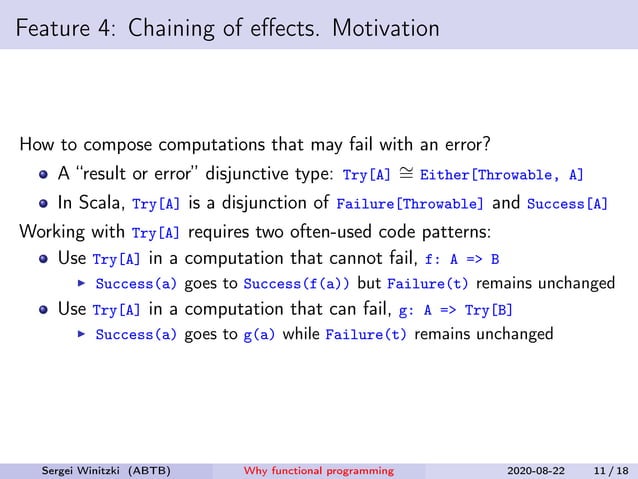 Feature 4: Chaining of effects. Motivation

How to compose computations that may fail with an error?

- A "result or error" disjunctive type: Try[A] $\cong$ Either[Throwable, A]
- In Scala, Try[A] is a disjunction of Failure[Throwable] and Success[A]

Working with Try[A] requires two often-used code patterns:

- Use Try[A] in a computation that cannot fail, f: A => B
  - Success(a) goes to Success(f(a)) but Failure(t) remains unchanged
- Use Try[A] in a computation that can fail, g: A => Try[B]
  - Success(a) goes to g(a) while Failure(t) remains unchanged

Sergei Winitzki (ABTB) Why functional programming 2020-08-22 11 / 18